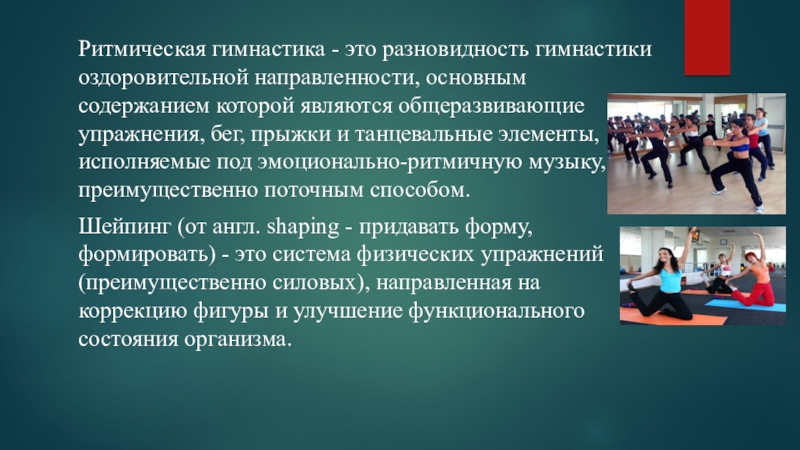 Ритмическая гимнастика - это разновидность гимнастики оздоровительной направленности, основным содержанием которой являются общеразвивающие упражнения, бег, прыжки и танцевальные элементы, исполняемые под эмоционально-ритмичную музыку, преимущественно поточным способом.

Шейпинг (от англ. shaping - придавать форму, формировать) - это система физических упражнений (преимущественно силовых), направленная на коррекцию фигуры и улучшение функционального состояния организма.